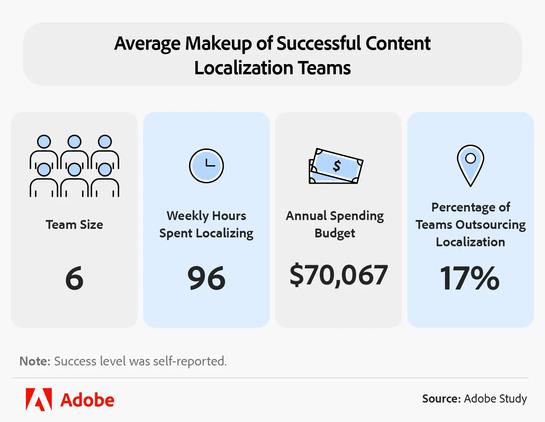 Average Makeup of Successful Content Localization Teams

Team Size

6

Weekly Hours Spent Localizing

96

$

Annual Spending Budget

$70,067

Percentage of Teams Outsourcing Localization

17%

Note: Success level was self-reported.

Adobe

Source: Adobe Study